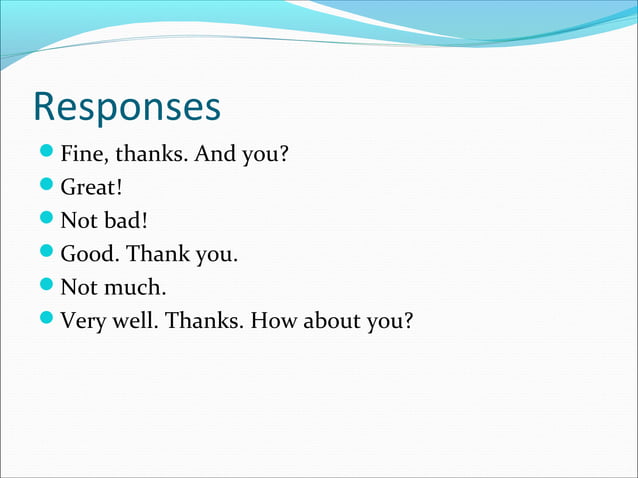 Responses

- Fine, thanks. And you?
- Great!
- Not bad!
- Good. Thank you.
- Not much.
- Very well. Thanks. How about you?